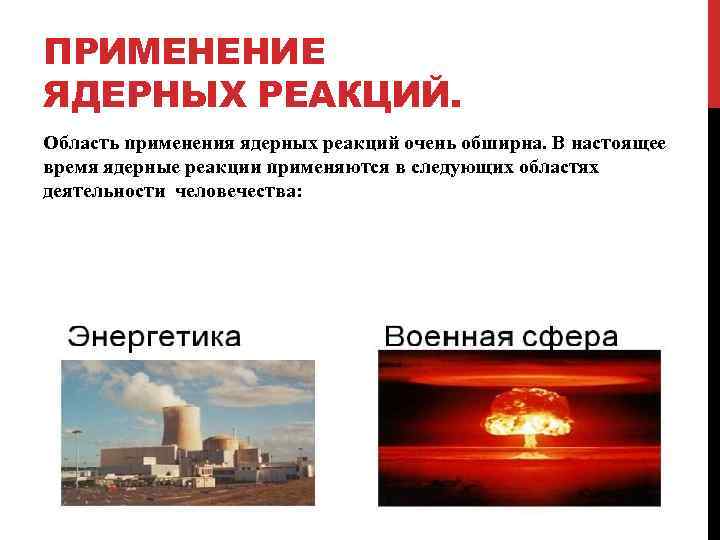 ПРИМЕНЕНИЕ ЯДЕРНЫХ РЕАКЦИЙ.

Область применения ядерных реакций очень обширна. В настоящее время ядерные реакции применяются в следующих областях деятельности человечества:

Энергетика

Военная сфера